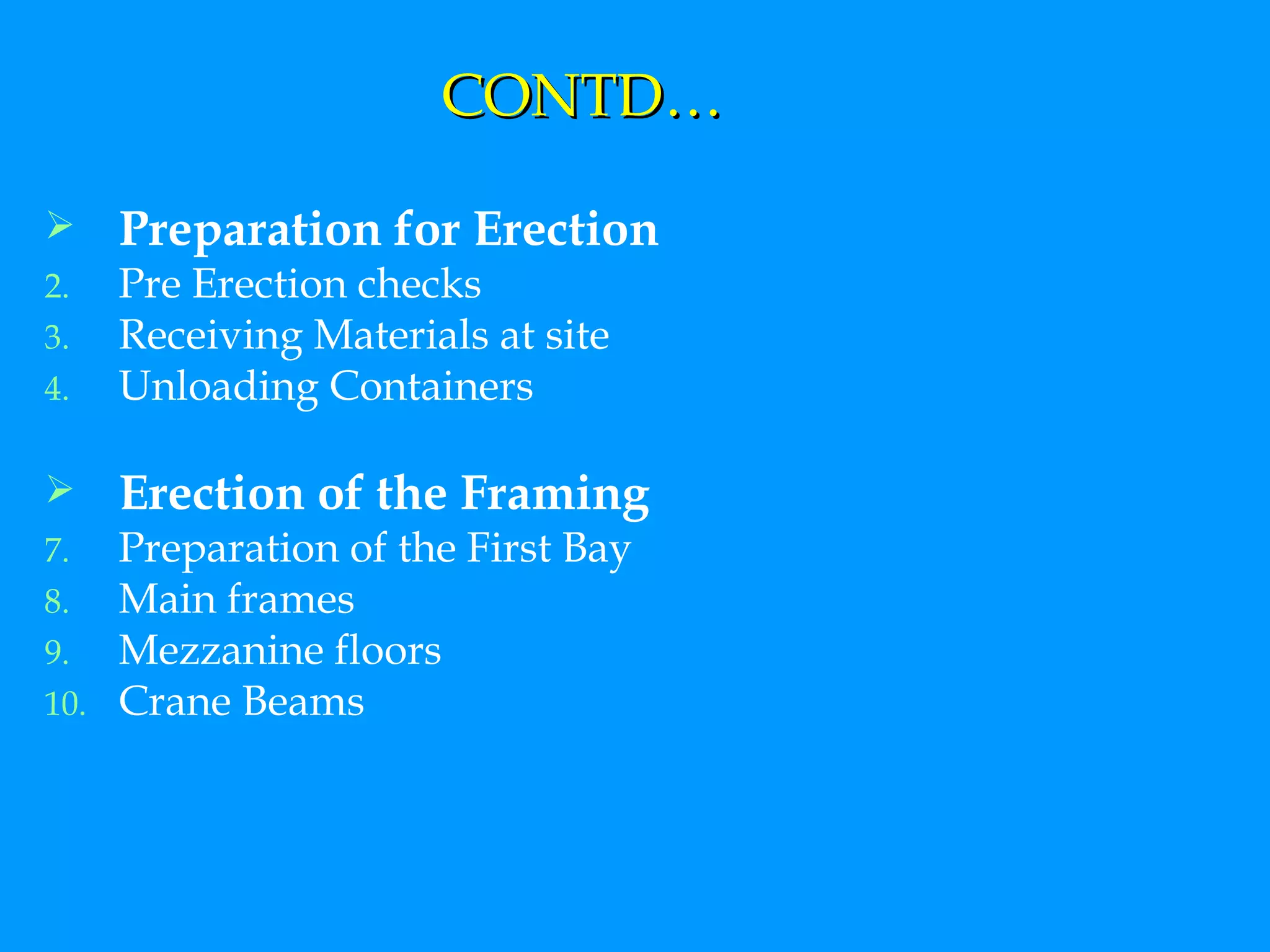 CONTD…

➢ Preparation for Erection
2. Pre Erection checks
3. Receiving Materials at site
4. Unloading Containers

➢ Erection of the Framing
7. Preparation of the First Bay
8. Main frames
9. Mezzanine floors
10. Crane Beams